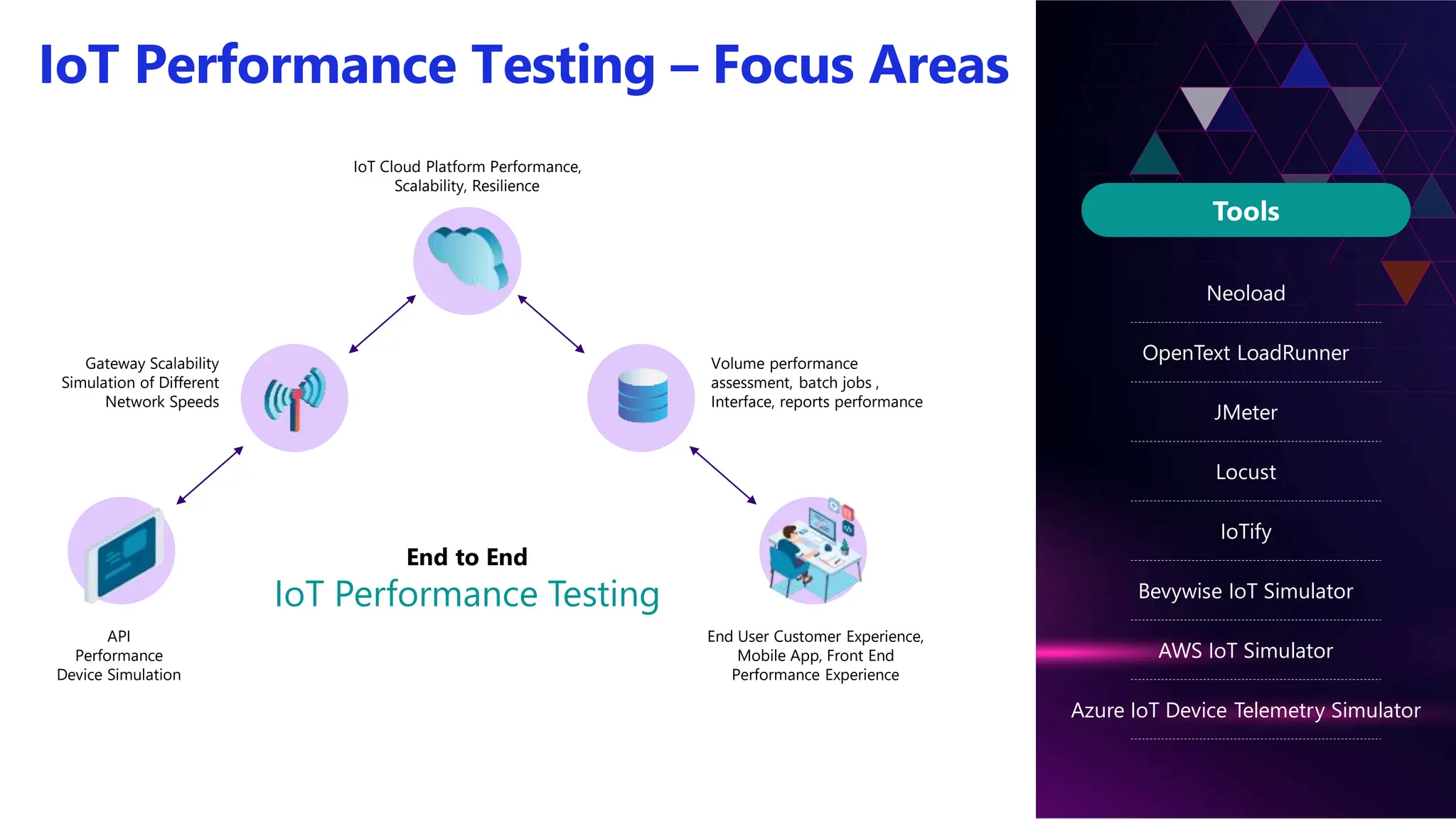 IoT Performance Testing – Focus Areas

IoT Cloud Platform Performance, Scalability, Resilience

Gateway Scalability Simulation of Different Network Speeds

Volume performance assessment, batch jobs , Interface, reports performance

API Performance Device Simulation

End to End
IoT Performance Testing

End User Customer Experience, Mobile App, Front End Performance Experience

Tools

Neoload

OpenText LoadRunner

JMeter

Locust

IoTify

Bevywise IoT Simulator

AWS IoT Simulator

Azure IoT Device Telemetry Simulator